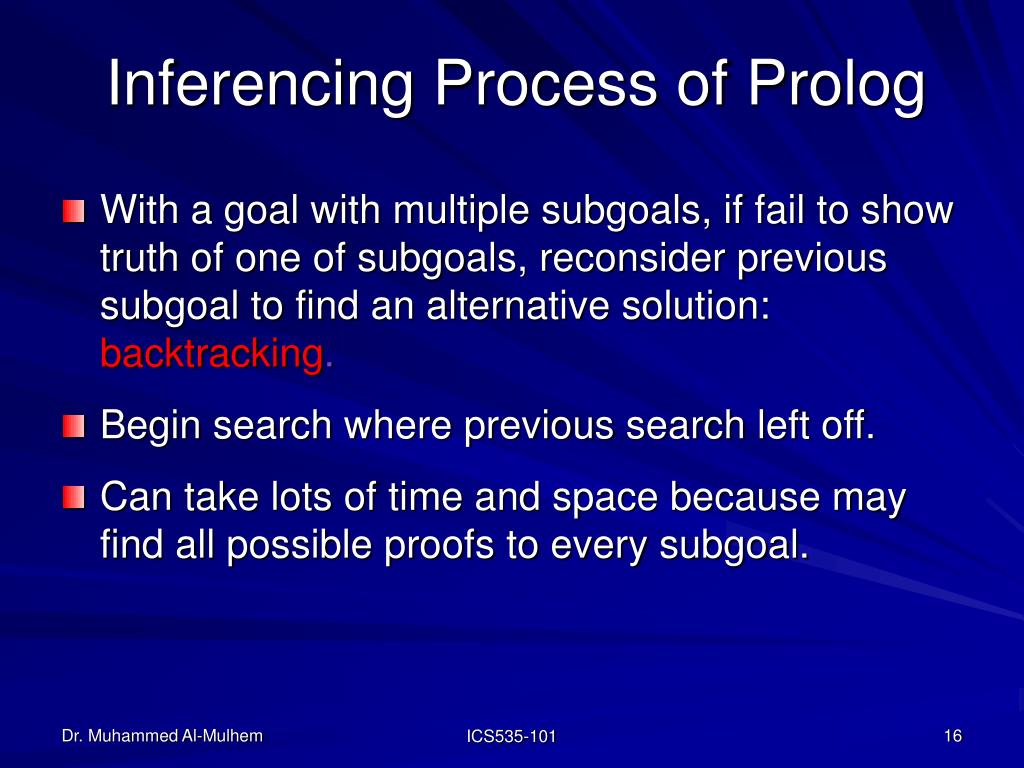 Inferencing Process of Prolog

With a goal with multiple subgoals, if fail to show truth of one of subgoals, reconsider previous subgoal to find an alternative solution: backtracking.

Begin search where previous search left off.

Can take lots of time and space because may find all possible proofs to every subgoal.

Dr. Muhammed Al-Mulhem

ICS535-101

16